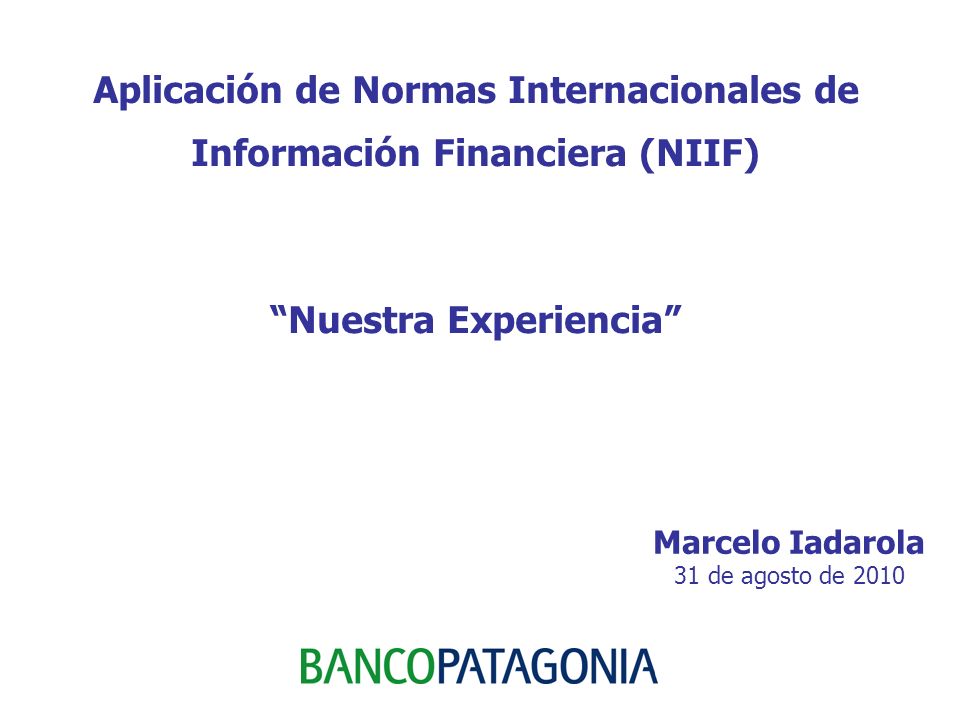 Aplicación de Normas Internacionales de Información Financiera (NIIF)

“Nuestra Experiencia”

Marcelo Iadarola
31 de agosto de 2010

BANCOPATAGONIA